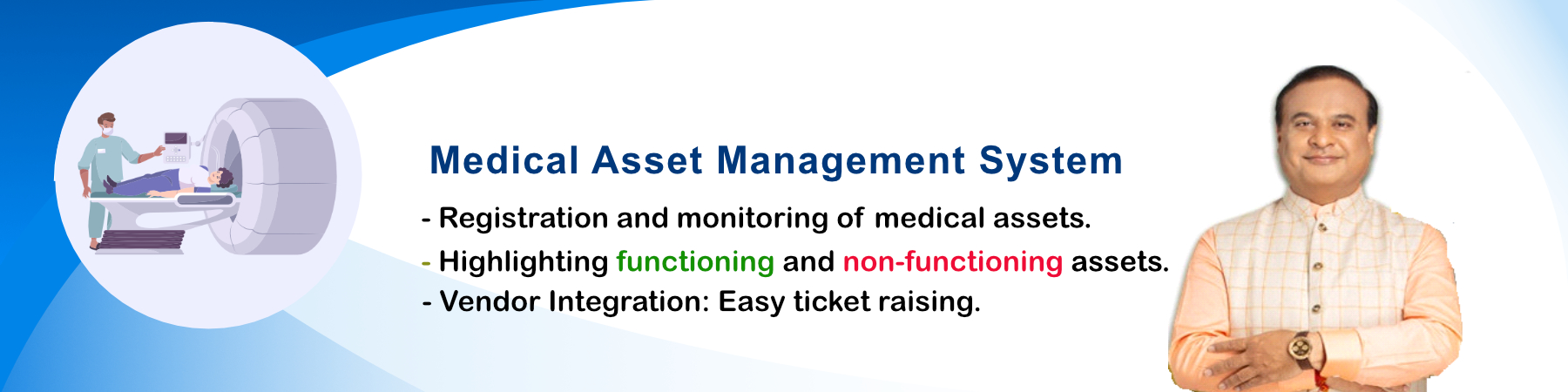 Medical Asset Management System

- Registration and monitoring of medical assets.
- Highlighting functioning and non-functioning assets.
- Vendor Integration: Easy ticket raising.